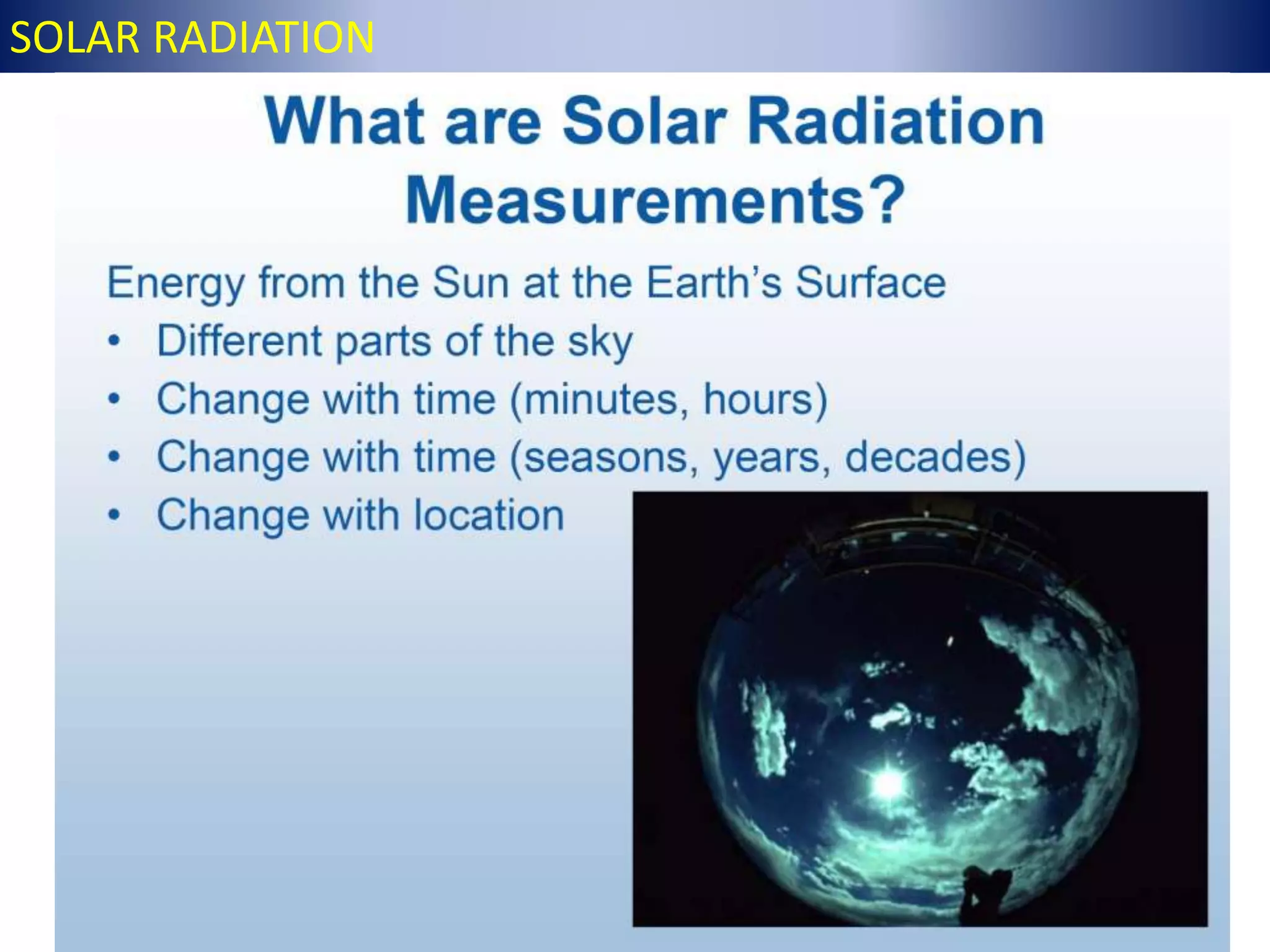 SOLAR RADIATION

What are Solar Radiation Measurements?

Energy from the Sun at the Earth's Surface
• Different parts of the sky
• Change with time (minutes, hours)
• Change with time (seasons, years, decades)
• Change with location